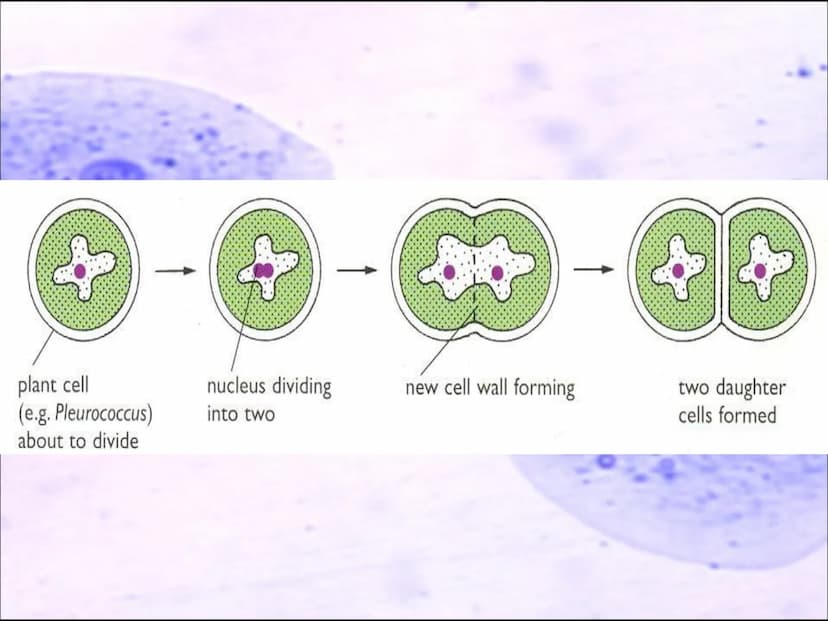 plant cell (e.g. Pleurococcus) about to divide

nucleus dividing into two

new cell wall forming

two daughter cells formed